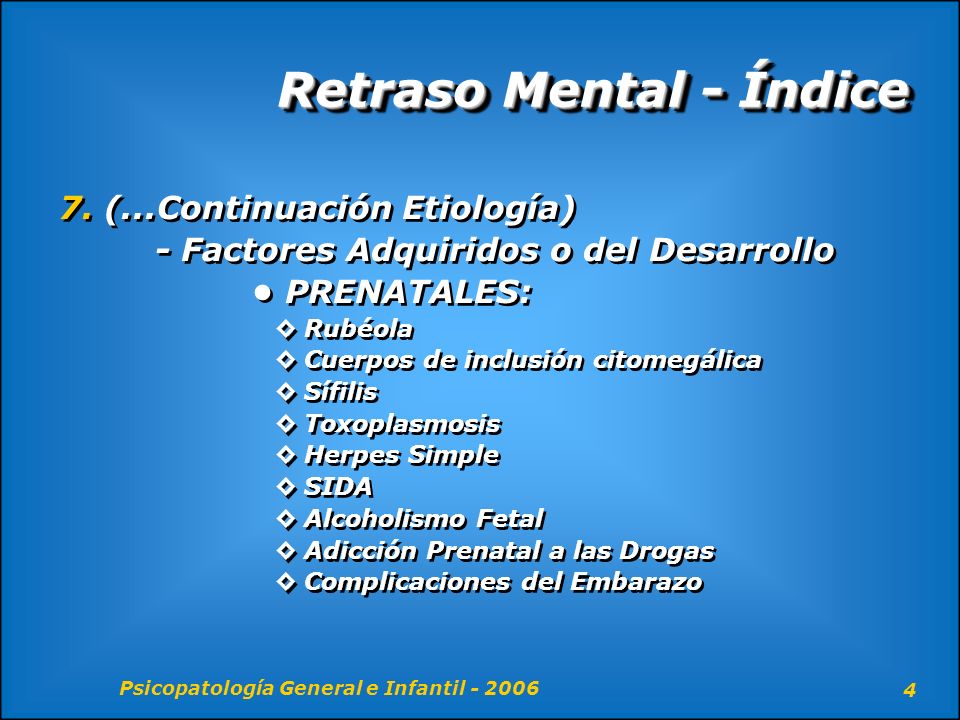 Retraso Mental - Índice

7. (...Continuación Etiología)
- Factores Adquiridos o del Desarrollo
• PRENATALES:
❖ Rubéola
❖ Cuerpos de inclusión citomegálica
❖ Sífilis
❖ Toxoplasmosis
❖ Herpes Simple
❖ SIDA
❖ Alcoholismo Fetal
❖ Adicción Prenatal a las Drogas
❖ Complicaciones del Embarazo

Psicopatología General e Infantil - 2006

4